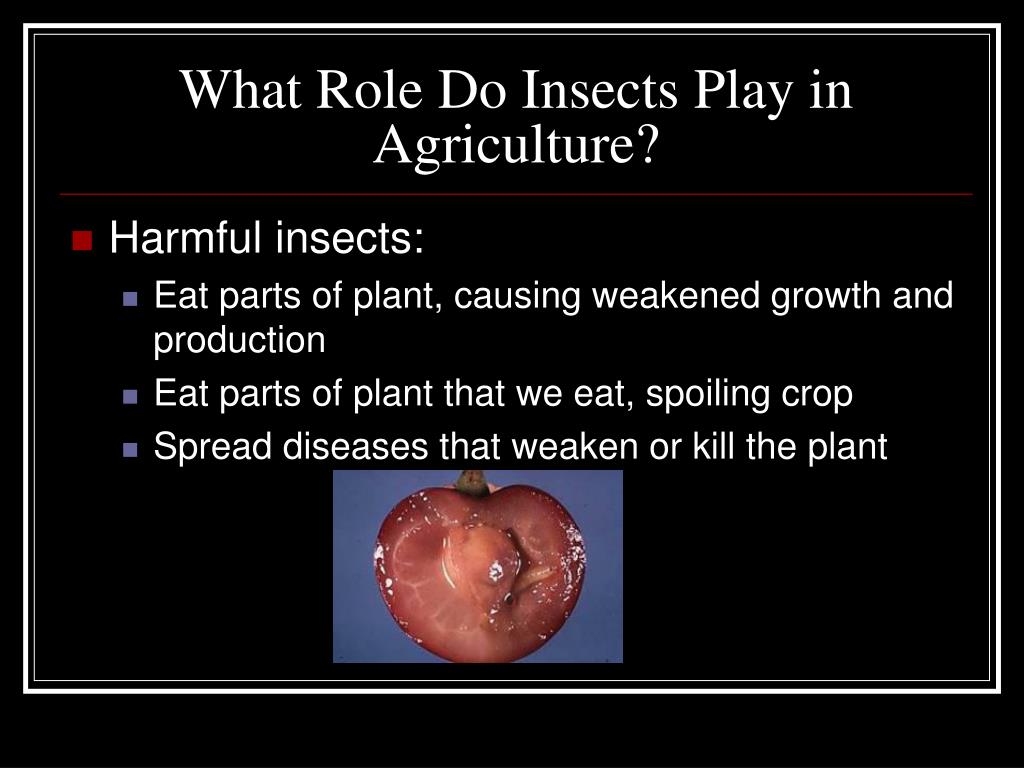 What Role Do Insects Play in Agriculture?

Harmful insects:

Eat parts of plant, causing weakened growth and production

Eat parts of plant that we eat, spoiling crop

Spread diseases that weaken or kill the plant